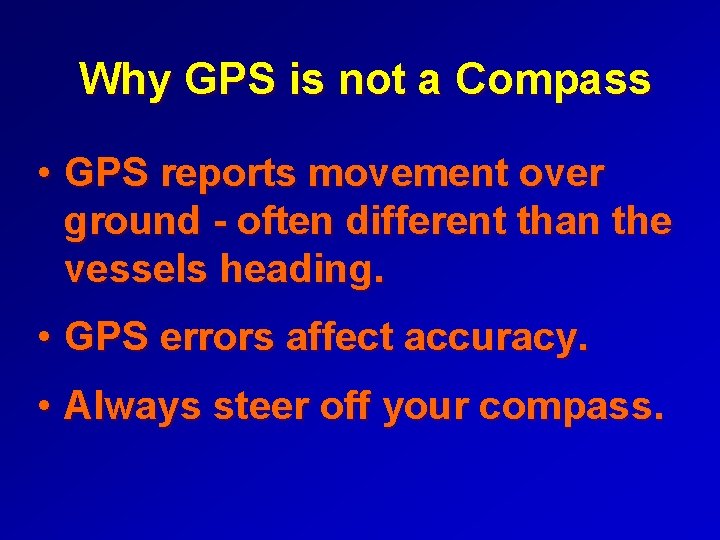 Why GPS is not a Compass

• GPS reports movement over ground - often different than the vessels heading.

• GPS errors affect accuracy.

• Always steer off your compass.